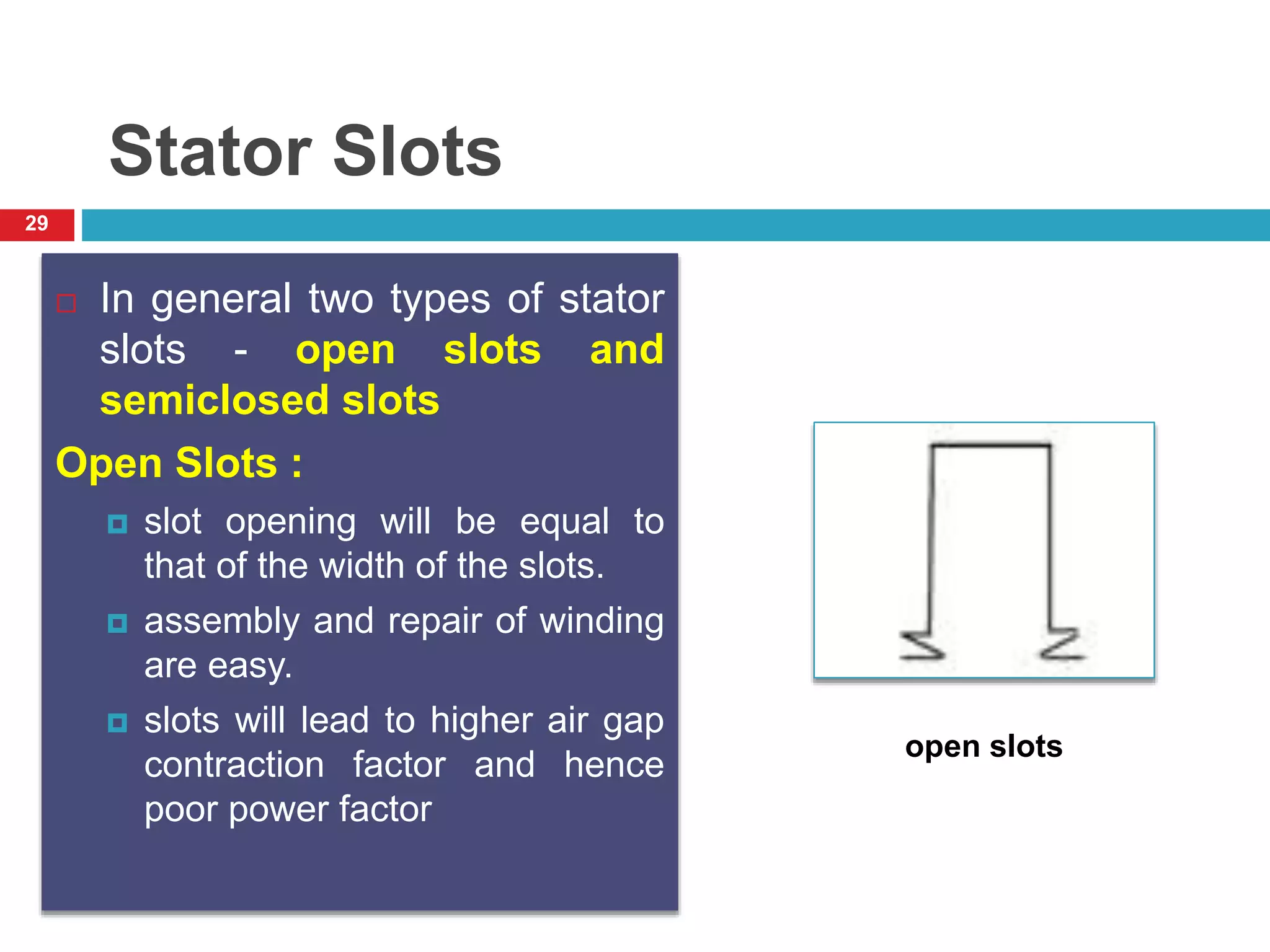 Stator Slots

29

In general two types of stator slots - open slots and semiclosed slots

Open Slots :

slot opening will be equal to that of the width of the slots.

assembly and repair of winding are easy.

slots will lead to higher air gap contraction factor and hence poor power factor

open slots